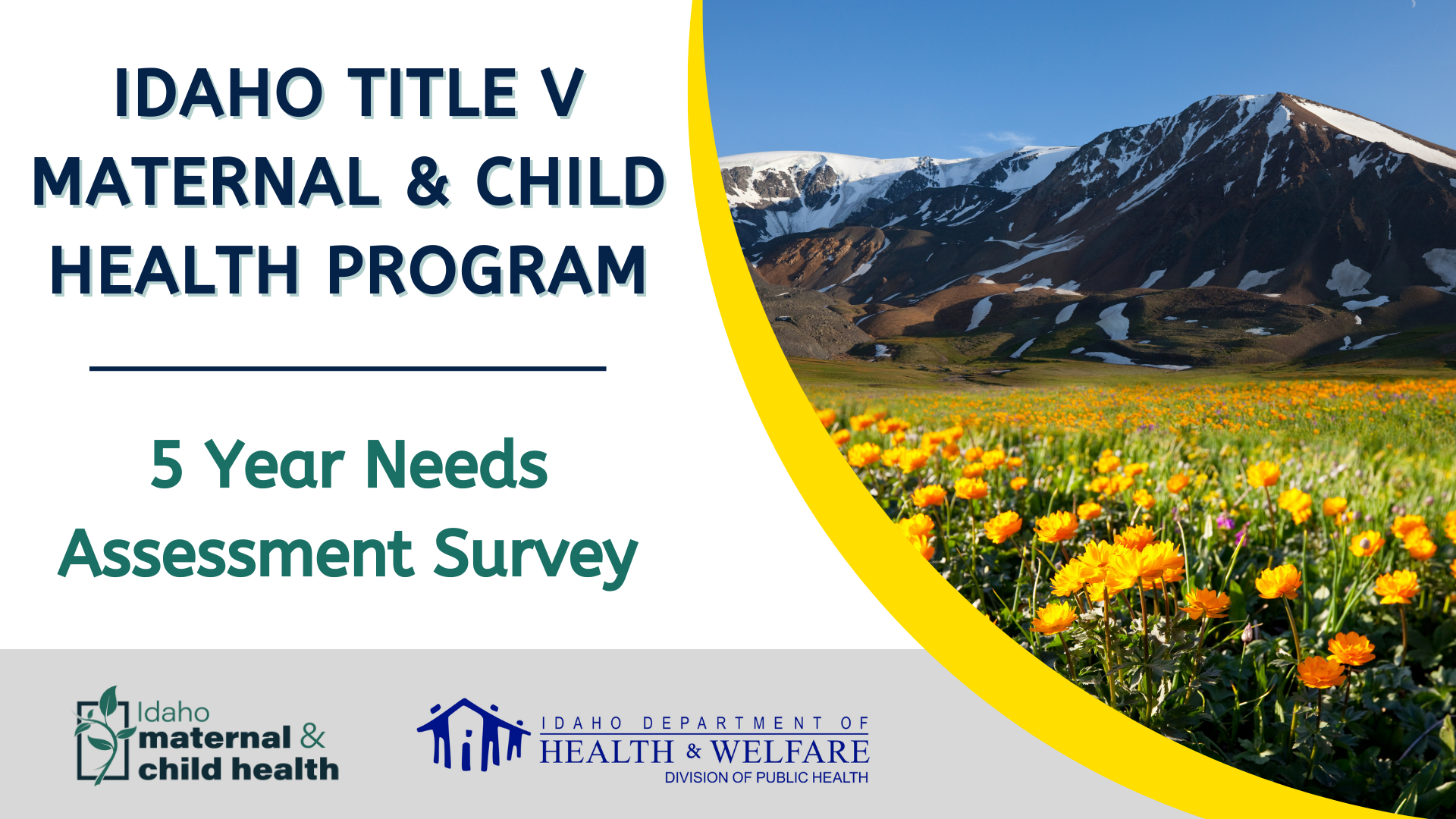 IDAHO TITLE V MATERNAL & CHILD HEALTH PROGRAM

5 Year Needs Assessment Survey

Idaho maternal & child health

IDAHO DEPARTMENT OF HEALTH & WELFARE
DIVISION OF PUBLIC HEALTH